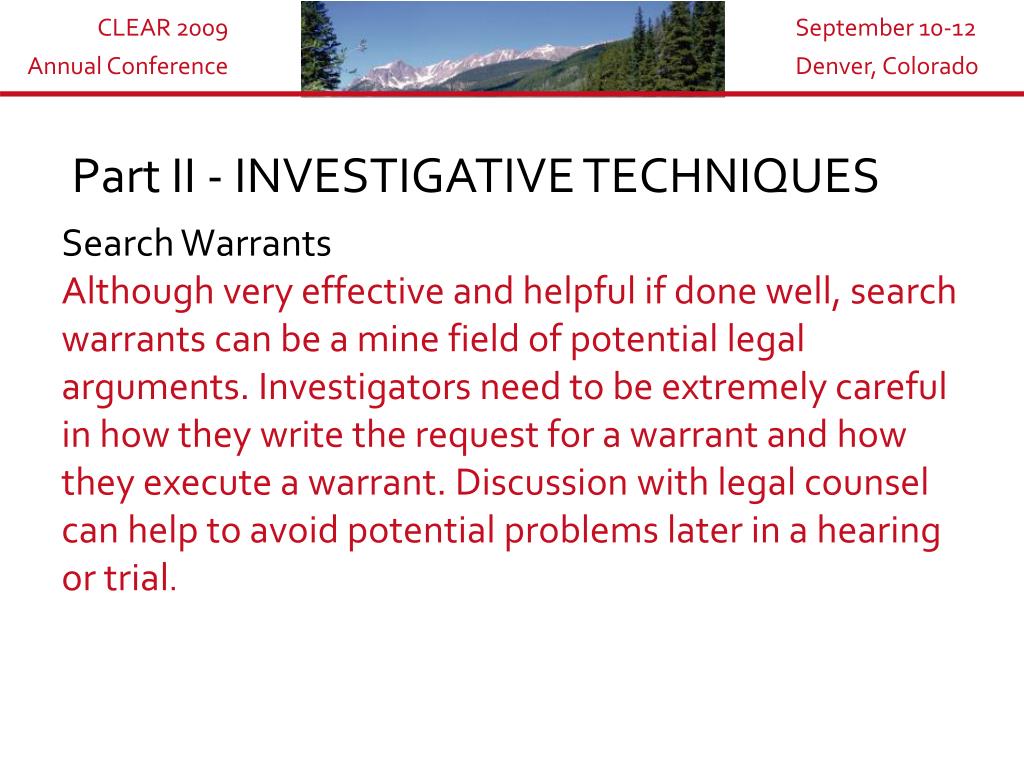 CLEAR 2009
Annual Conference

September 10-12
Denver, Colorado

Part II - INVESTIGATIVE TECHNIQUES

Search Warrants
Although very effective and helpful if done well, search warrants can be a mine field of potential legal arguments. Investigators need to be extremely careful in how they write the request for a warrant and how they execute a warrant. Discussion with legal counsel can help to avoid potential problems later in a hearing or trial.